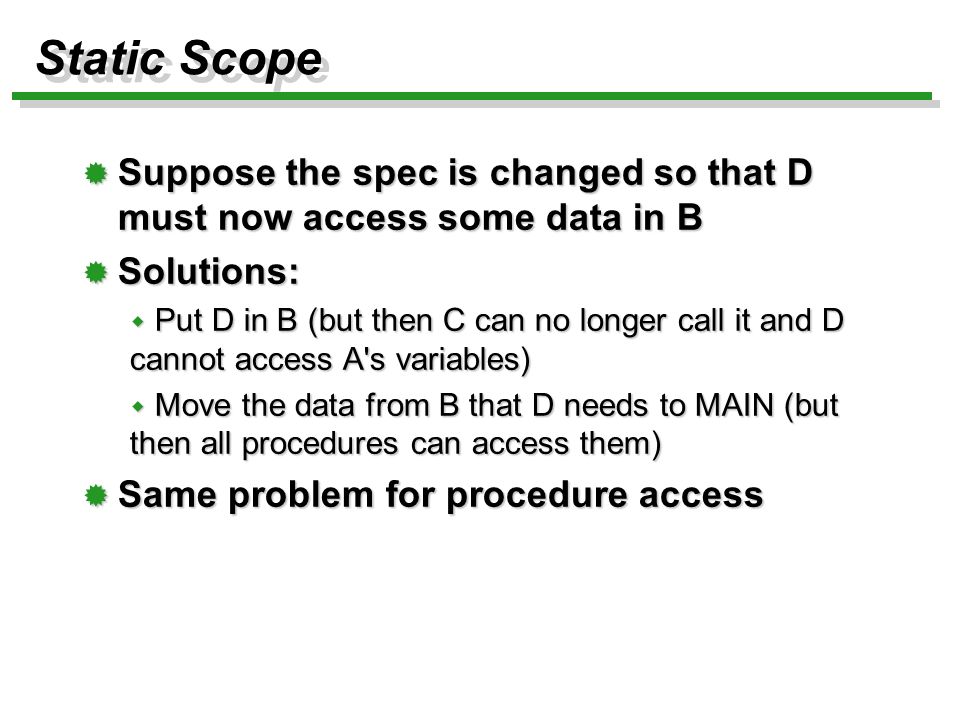 Static Scope

Suppose the spec is changed so that D must now access some data in B

Solutions:

Put D in B (but then C can no longer call it and D cannot access A's variables)

Move the data from B that D needs to MAIN (but then all procedures can access them)

Same problem for procedure access